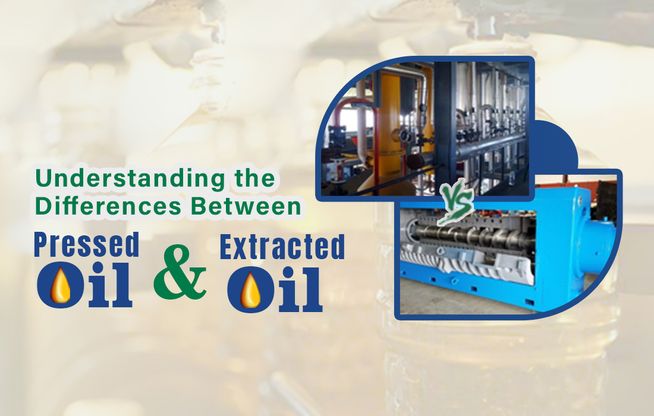 Understanding the Differences Between

Pressed Oil & Extracted Oil

VS